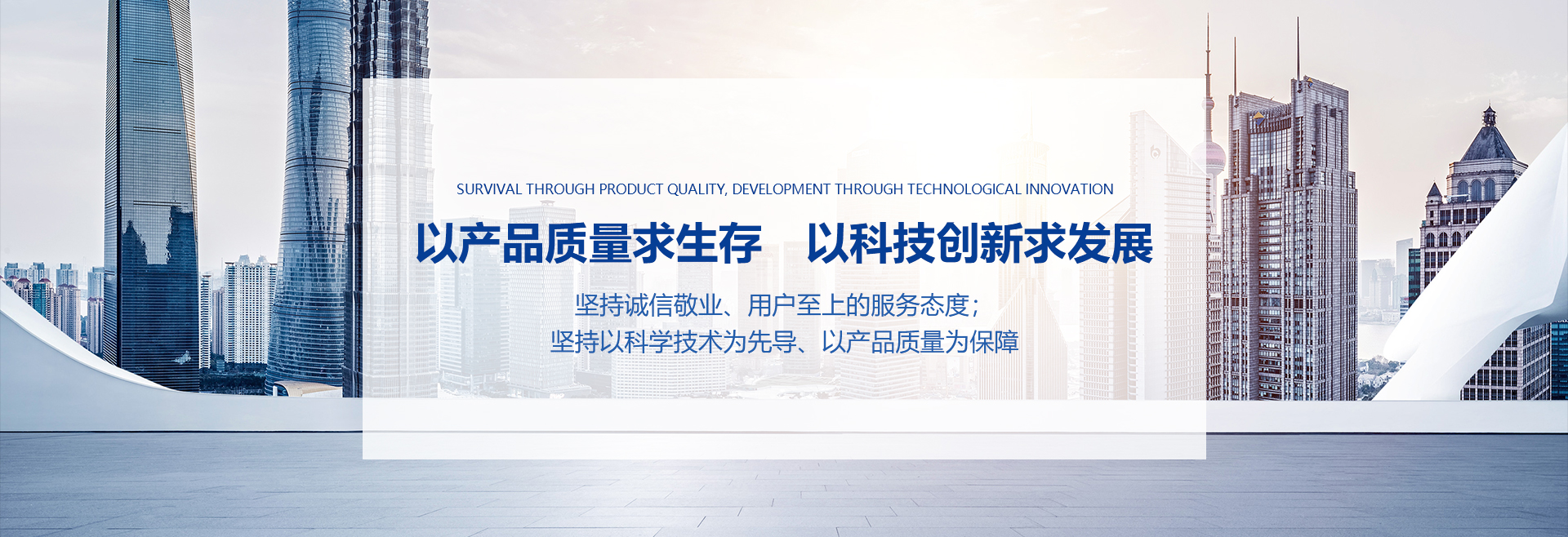 SURVIVAL THROUGH PRODUCT QUALITY, DEVELOPMENT THROUGH TECHNOLOGICAL INNOVATION

以产品质量求生存　以科技创新求发展

坚持诚信敬业、用户至上的服务态度；
坚持以科学技术为先导、以产品质量为保障